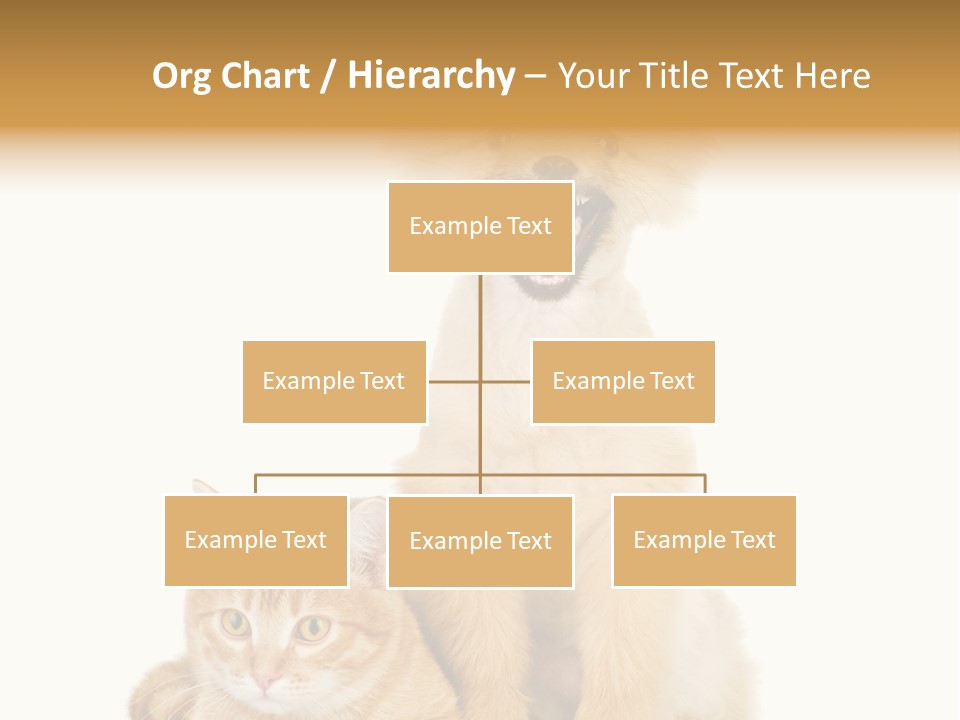 Org Chart / Hierarchy – Your Title Text Here

Example Text

Example Text

Example Text

Example Text

Example Text

Example Text